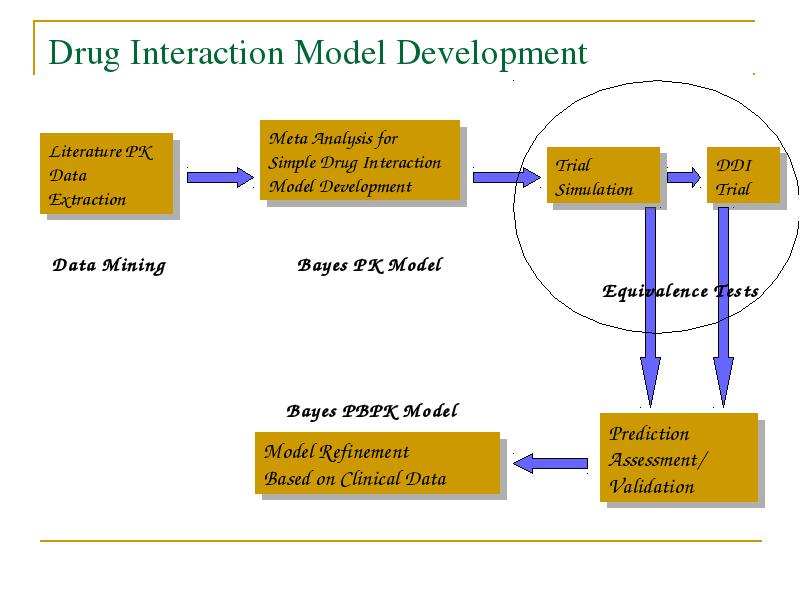 Drug Interaction Model Development

Literature PK Data Extraction

Meta Analysis for Simple Drug Interaction Model Development

Trial Simulation

DDI Trial

Data Mining

Bayes PK Model

Equivalence Tests

Bayes PBPK Model

Model Refinement Based on Clinical Data

Prediction Assessment/ Validation